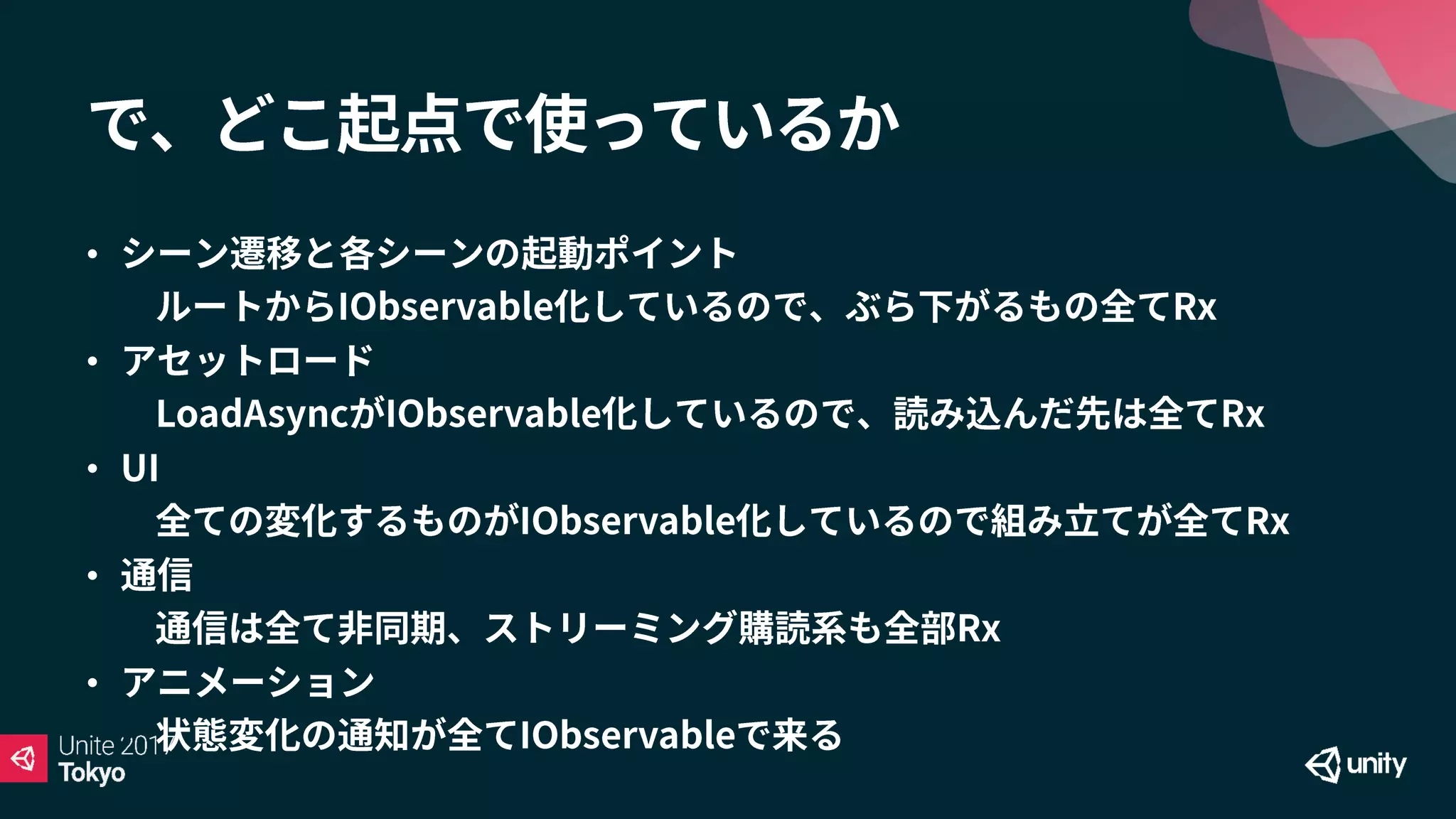 で、どこ起点で使っているか

• シーン遷移と各シーンの起動ポイント
ルートからIObservable化しているので、ぶら下がるもの全てRx
• アセットロード
LoadAsyncがIObservable化しているので、読み込んだ先は全てRx
• UI
全ての変化するものがIObservable化しているので組み立てが全てRx
• 通信
通信は全て非同期、ストリーミング購読系も全部Rx
• アニメーション
状態変化の通知が全てIObservableで来る

Unite 2017
Tokyo

unity